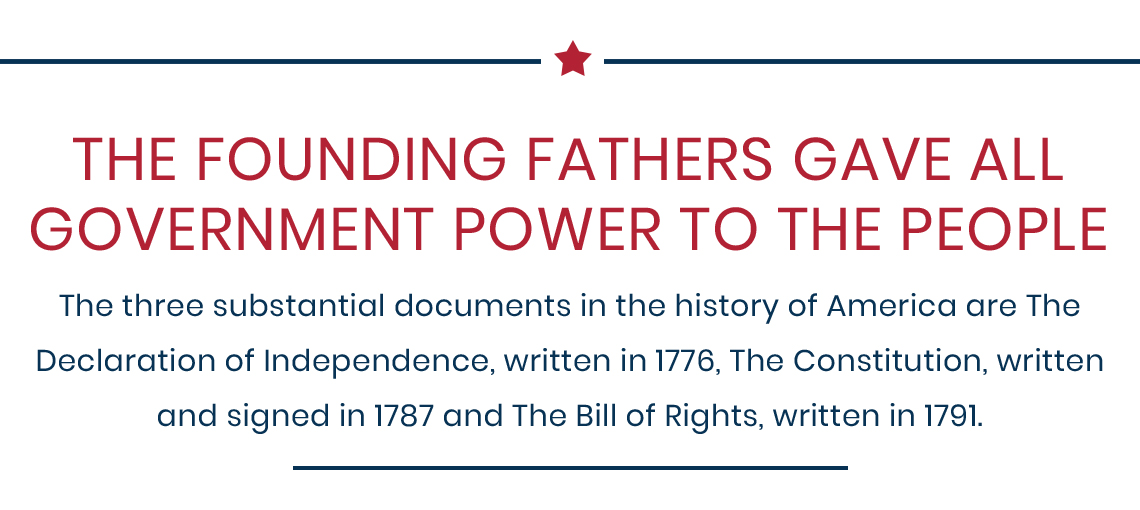 THE FOUNDING FATHERS GAVE ALL GOVERNMENT POWER TO THE PEOPLE

The three substantial documents in the history of America are The Declaration of Independence, written in 1776, The Constitution, written and signed in 1787 and The Bill of Rights, written in 1791.